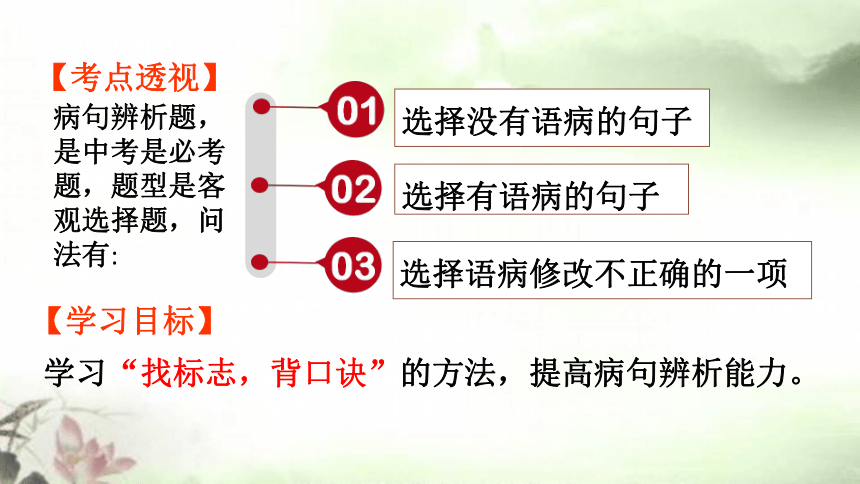 【考点透视】
病句辨析题，是中考是必考题，题型是客观选择题，问法有:

01 选择没有语病的句子

02 选择有语病的句子

03 选择语病修改不正确的一项

【学习目标】
学习“找标志，背口诀”的方法，提高病句辨析能力。